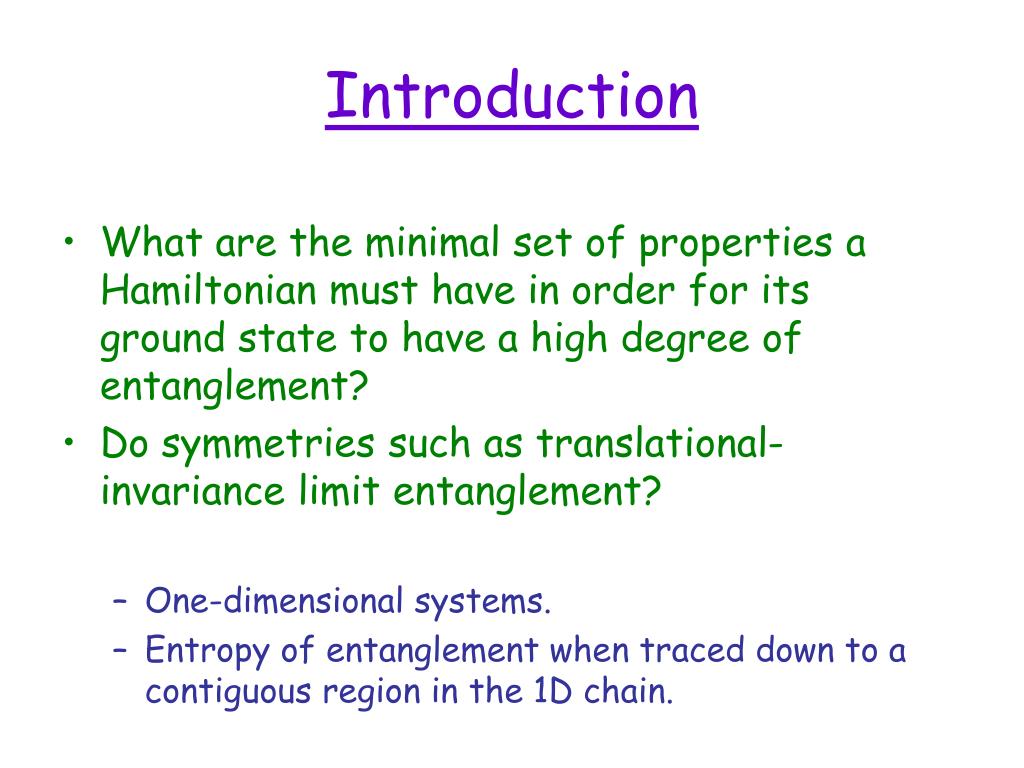 Introduction

• What are the minimal set of properties a Hamiltonian must have in order for its ground state to have a high degree of entanglement?
• Do symmetries such as translational-invariance limit entanglement?

– One-dimensional systems.
– Entropy of entanglement when traced down to a contiguous region in the 1D chain.